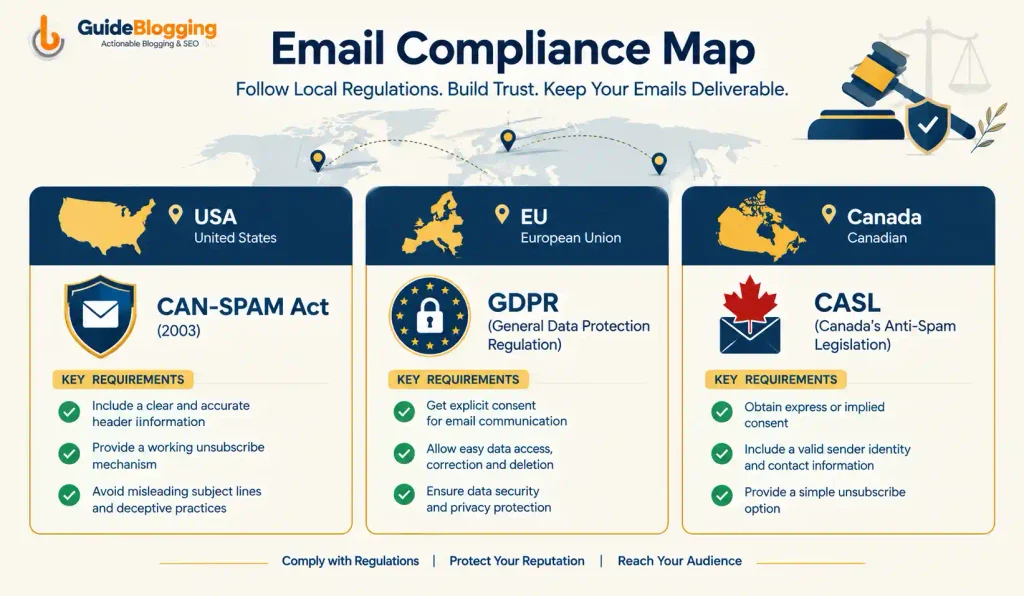 GuideBlogging
Actionable Blogging & SEO

Email Compliance Map

Follow Local Regulations. Build Trust. Keep Your Emails Deliverable.

USA
United States

CAN-SPAM Act
(2003)

KEY REQUIREMENTS

Include a clear and accurate header iinformation

Provide a working unsubscribe mechanism

Avoid misleading subject lines and deceptive practices

EU
European Union

GDPR
(General Data Protection Regulation)

KEY REQUIREMENTS

Get explicit consent for email communication

Allow easy data access, correction and deletion

Ensure data security and privacy protection

Canada
Canadian

CASL
(Canada's Anti-Spam Legislation)

KEY REQUIREMENTS

Obtain express or implied consent

Include a valid sender identity and contact information

Provide a simple unsubscribe option

Comply with Regulations | Protect Your Reputation | Reach Your Audience